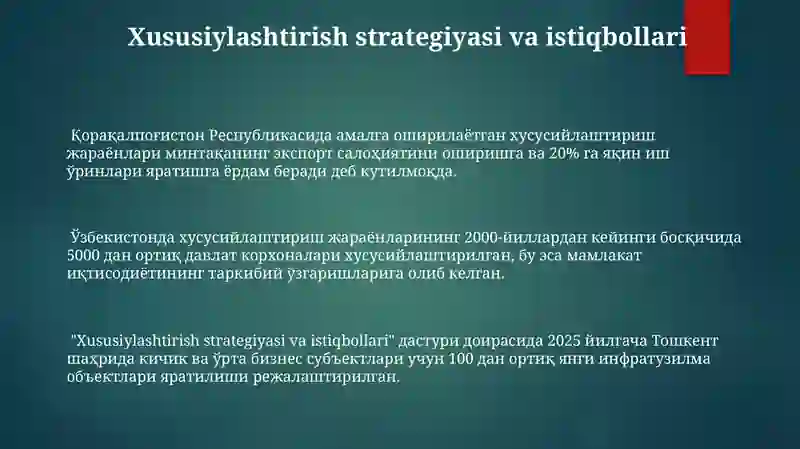 Xususiylashtirish strategiyasi va istiqbollari

Қорақалпоғистон Республикасида амалга оширилаётган хусусийлаштириш жараёнлари минтақанинг экспорт салоҳиятини оширишга ва 20% га яқин иш ўринлари яратишга ёрдам беради деб кутилмоқда.

Ўзбекистонда хусусийлаштириш жараёнларининг 2000-йиллардан кейинги босқичида 5000 дан ортиқ давлат корхоналари хусусийлаштирилган, бу эса мамлакат иқтисодиётининг таркибий ўзгаришларига олиб келган.

"Xususiylashtirish strategiyasi va istiqbollari" дастури доирасида 2025 йилгача Тошкент шаҳрида кичик ва ўрта бизнес субъектлари учун 100 дан ортиқ янги инфратузилма объектлари яратилиши режалаштирилган.